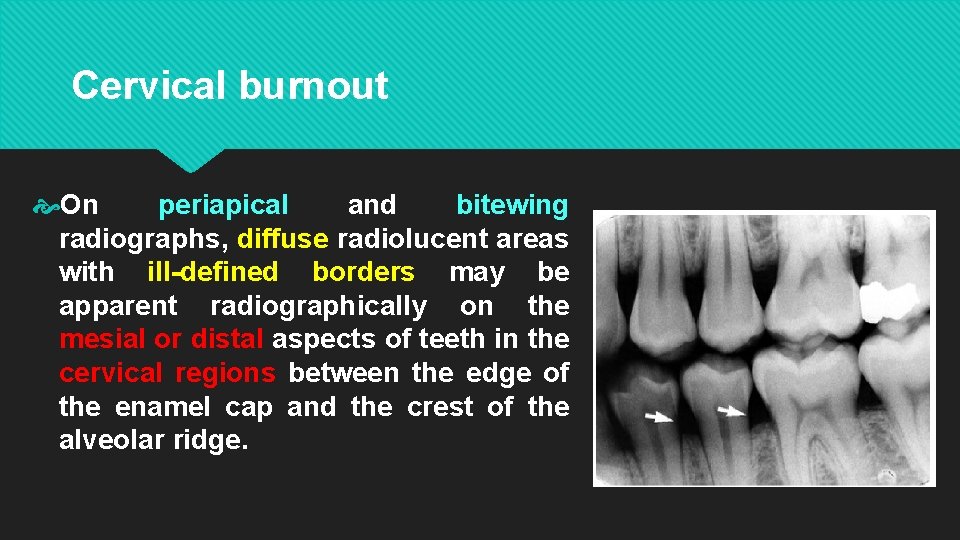 Cervical burnout

On periapical and bitewing radiographs, diffuse radiolucent areas with ill-defined borders may be apparent radiographically on the mesial or distal aspects of teeth in the cervical regions between the edge of the enamel cap and the crest of the alveolar ridge.